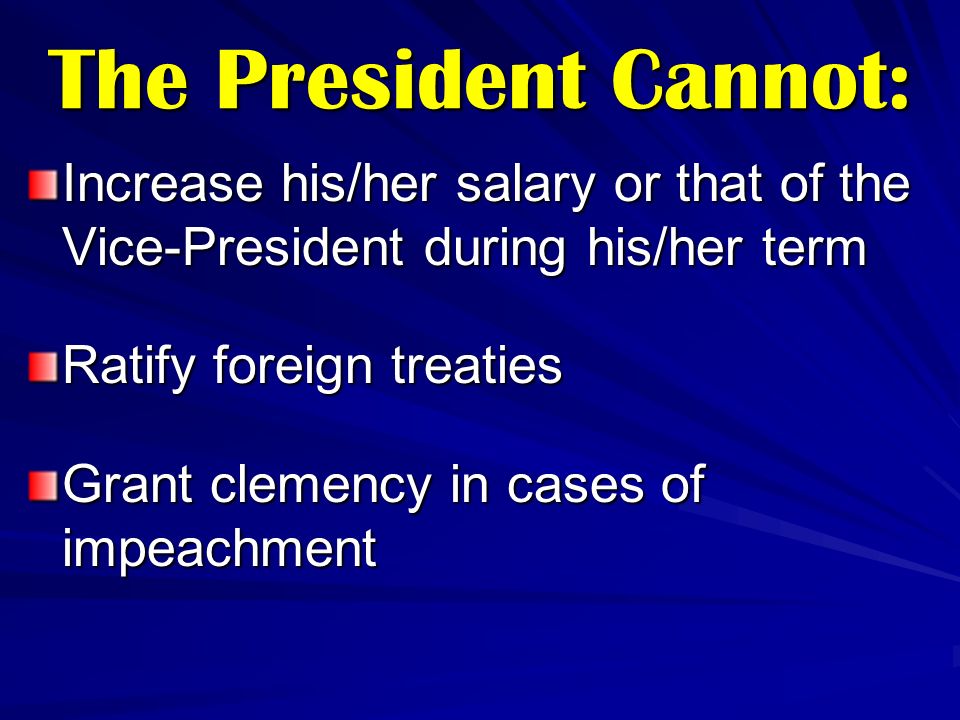 The President Cannot:

Increase his/her salary or that of the Vice-President during his/her term

Ratify foreign treaties

Grant clemency in cases of impeachment